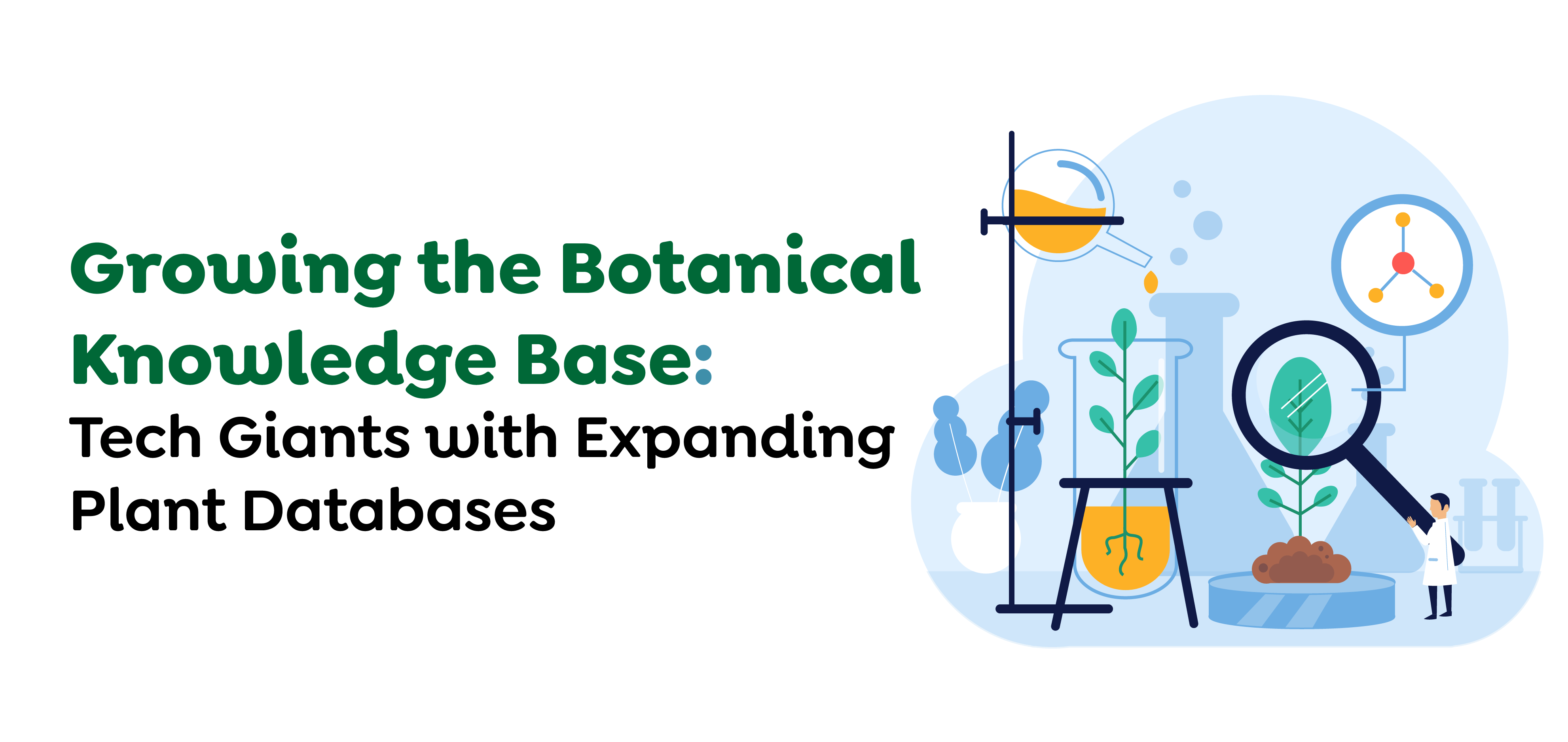 Growing the Botanical Knowledge Base:
Tech Giants with Expanding Plant Databases